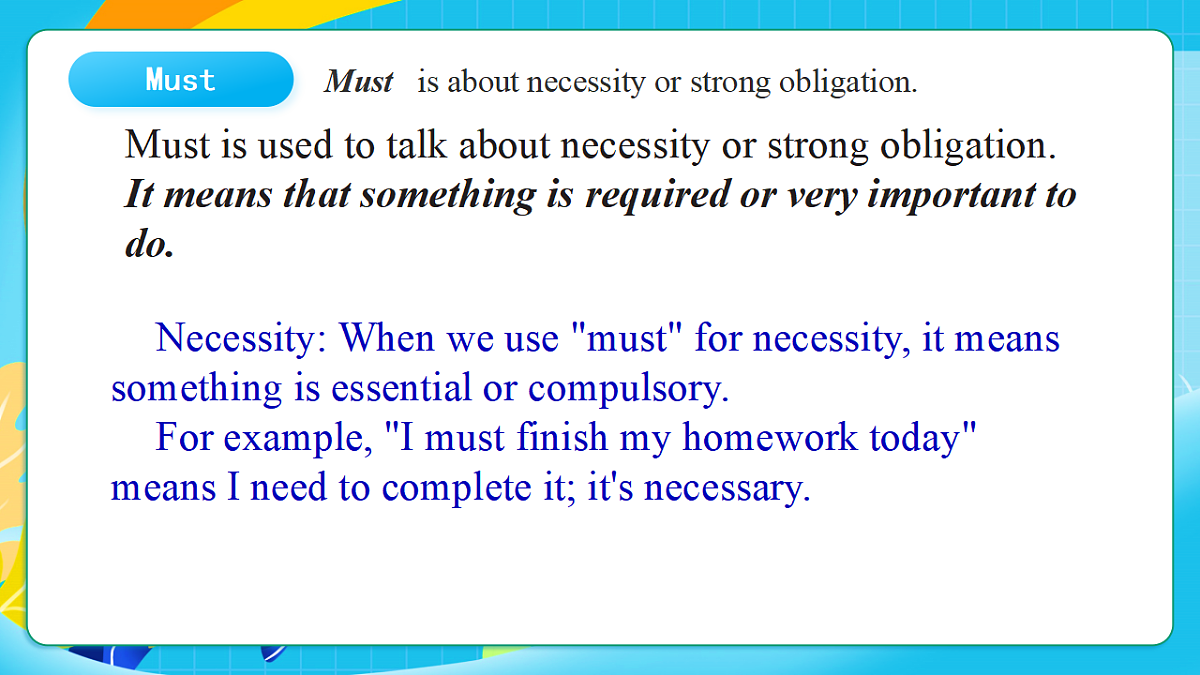 Must

Must is about necessity or strong obligation.

Must is used to talk about necessity or strong obligation. It means that something is required or very important to do.

Necessity: When we use "must" for necessity, it means something is essential or compulsory.

For example, "I must finish my homework today" means I need to complete it; it's necessary.